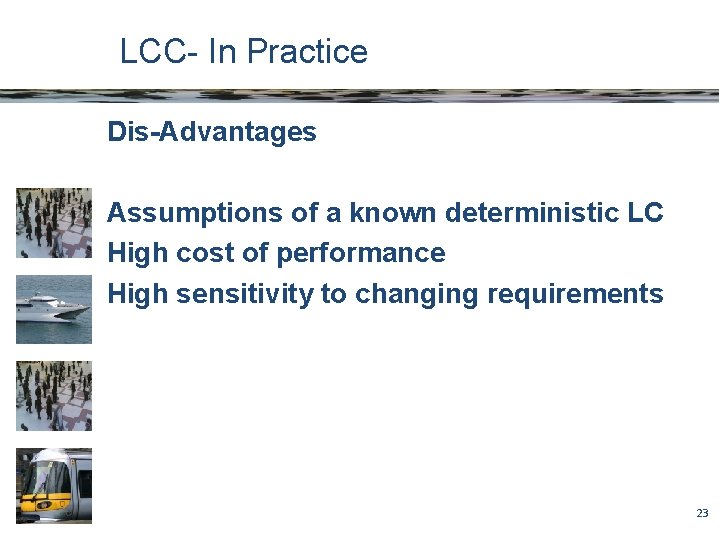 LCC- In Practice

Dis-Advantages

Assumptions of a known deterministic LC
High cost of performance
High sensitivity to changing requirements

23